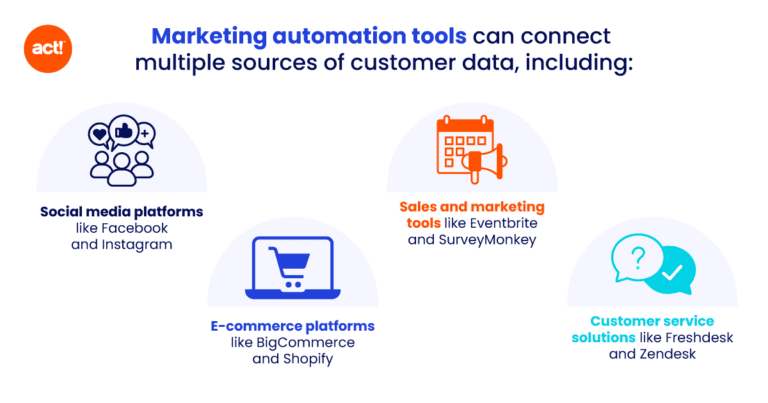 act!

Marketing automation tools can connect multiple sources of customer data, including:

Social media platforms like Facebook and Instagram

E-commerce platforms like BigCommerce and Shopify

Sales and marketing tools like Eventbrite and SurveyMonkey

Customer service solutions like Freshdesk and Zendesk